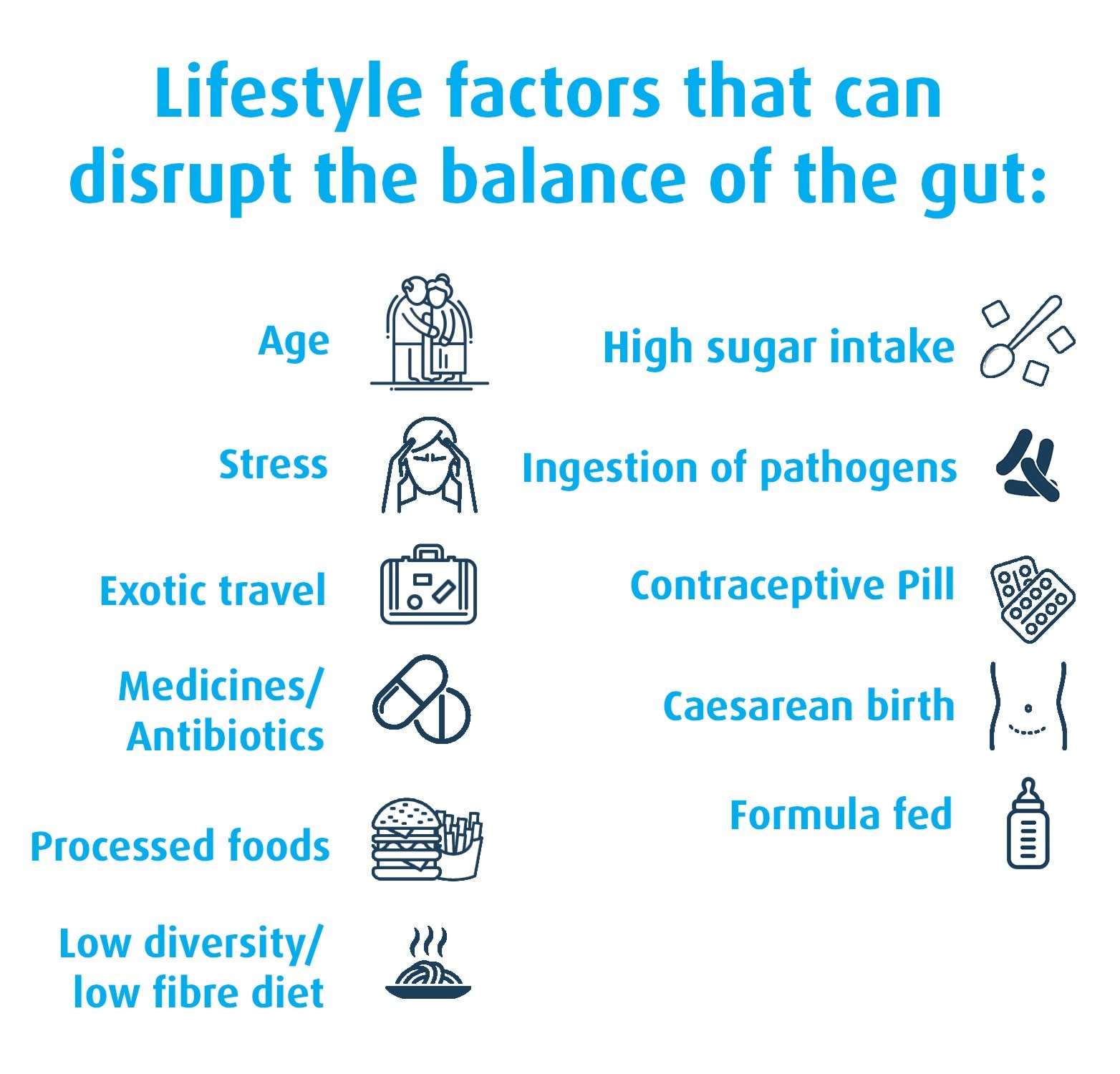 Lifestyle factors that can disrupt the balance of the gut:

Age

Stress

Exotic travel

Medicines/ Antibiotics

Processed foods

Low diversity/ low fibre diet

High sugar intake

Ingestion of pathogens

Contraceptive Pill

Caesarean birth

Formula fed